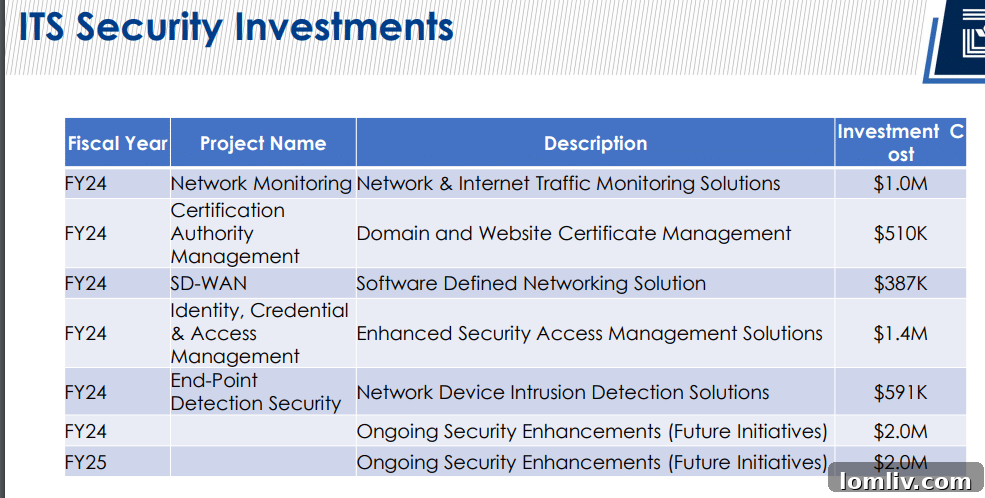 ITS Security Investments

| Fiscal Year | Project Name | Description | Investment Cost |
|---|---|---|---|
| FY24 | Network Monitoring | Network & Internet Traffic Monitoring Solutions | $1.0M |
| FY24 | Certification Authority Management | Domain and Website Certificate Management | $510K |
| FY24 | SD-WAN | Software Defined Networking Solution | $387K |
| FY24 | Identity, Credential & Access Management | Enhanced Security Access Management Solutions | $1.4M |
| FY24 | End-Point Detection Security | Network Device Intrusion Detection Solutions | $591K |
| FY24 | | Ongoing Security Enhancements (Future Initiatives) | $2.0M |
| FY25 | | Ongoing Security Enhancements (Future Initiatives) | $2.0M |

lomliv.com